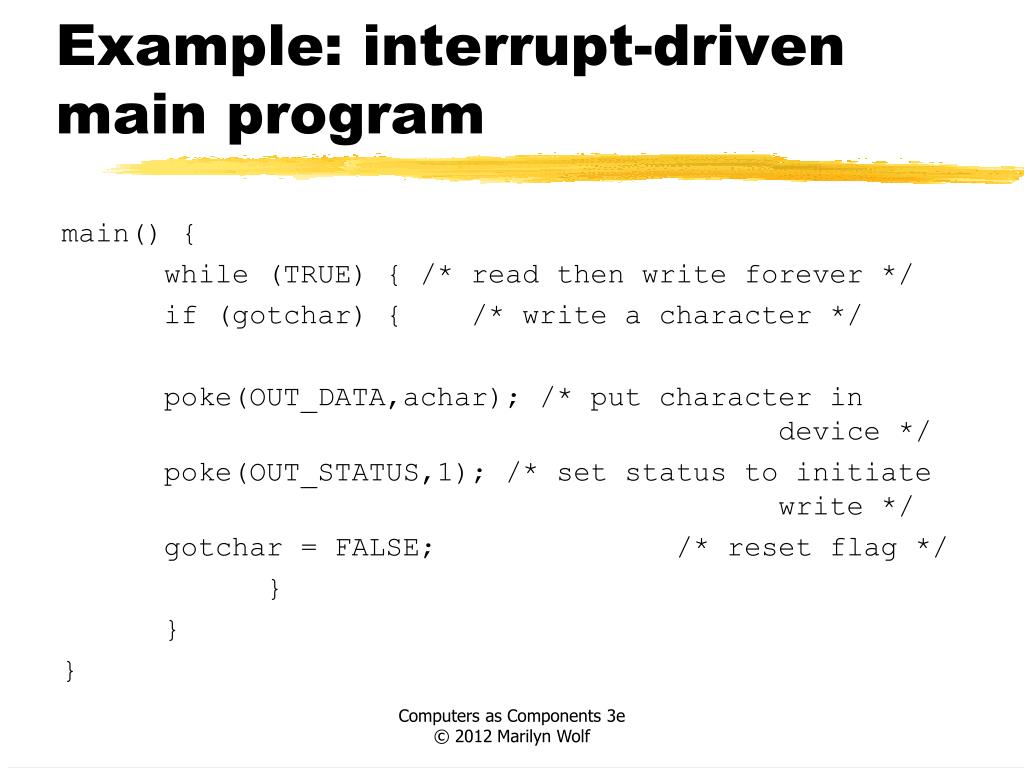 Example: interrupt-driven main program

main() {
while (TRUE) { /* read then write forever */
if (gotchar) { /* write a character */

poke(OUT_DATA,achar); /* put character in device */
poke(OUT_STATUS,1); /* set status to initiate write */
gotchar = FALSE; /* reset flag */
}
}
}

Computers as Components 3e
© 2012 Marilyn Wolf